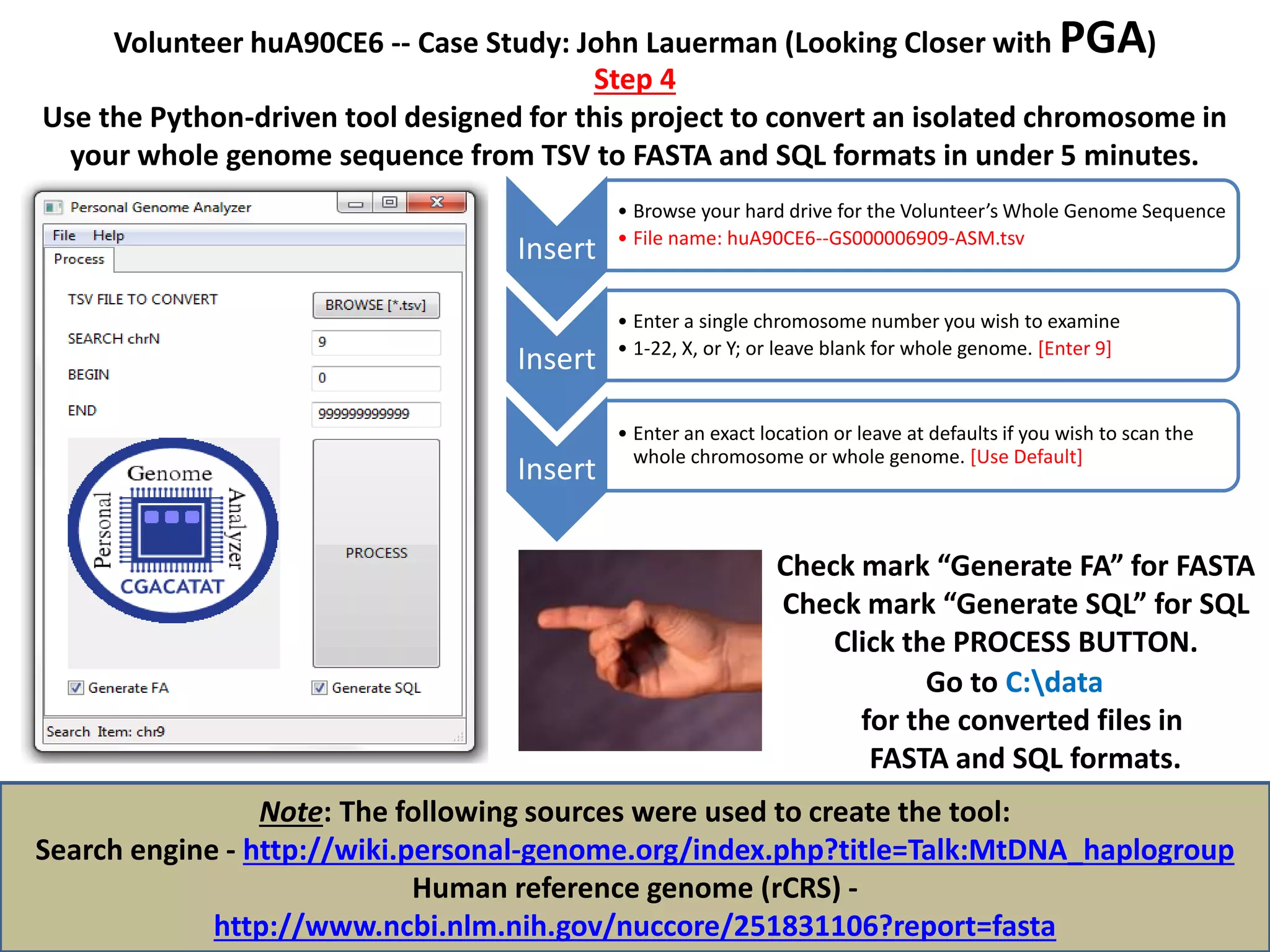 Volunteer huA90CE6 -- Case Study: John Lauerman (Looking Closer with PGA)
Step 4
Use the Python-driven tool designed for this project to convert an isolated chromosome in your whole genome sequence from TSV to FASTA and SQL formats in under 5 minutes.

Personal Genome Analyzer
File Help
Process
TSV FILE TO CONVERT
BROWSE [*.tsv]
SEARCH chrN
9
BEGIN
0
END
999999999999
Genome
Personal
Analyzer
CGACATAT
PROCESS
Generate FA
Generate SQL
Search Item: chr9

Insert
• Browse your hard drive for the Volunteer's Whole Genome Sequence
• File name: huA90CE6--GS000006909-ASM.tsv

Insert
• Enter a single chromosome number you wish to examine
• 1-22, X, or Y; or leave blank for whole genome. [Enter 9]

Insert
• Enter an exact location or leave at defaults if you wish to scan the whole chromosome or whole genome. [Use Default]

Check mark "Generate FA" for FASTA
Check mark "Generate SQL" for SQL
Click the PROCESS BUTTON.
Go to C:\data
for the converted files in
FASTA and SQL formats.

Note: The following sources were used to create the tool:
Search engine - http://wiki.personal-genome.org/index.php?title=Talk:MtDNA_haplogroup
Human reference genome (rCRS) -
http://www.ncbi.nlm.nih.gov/nuccore/251831106?report=fasta